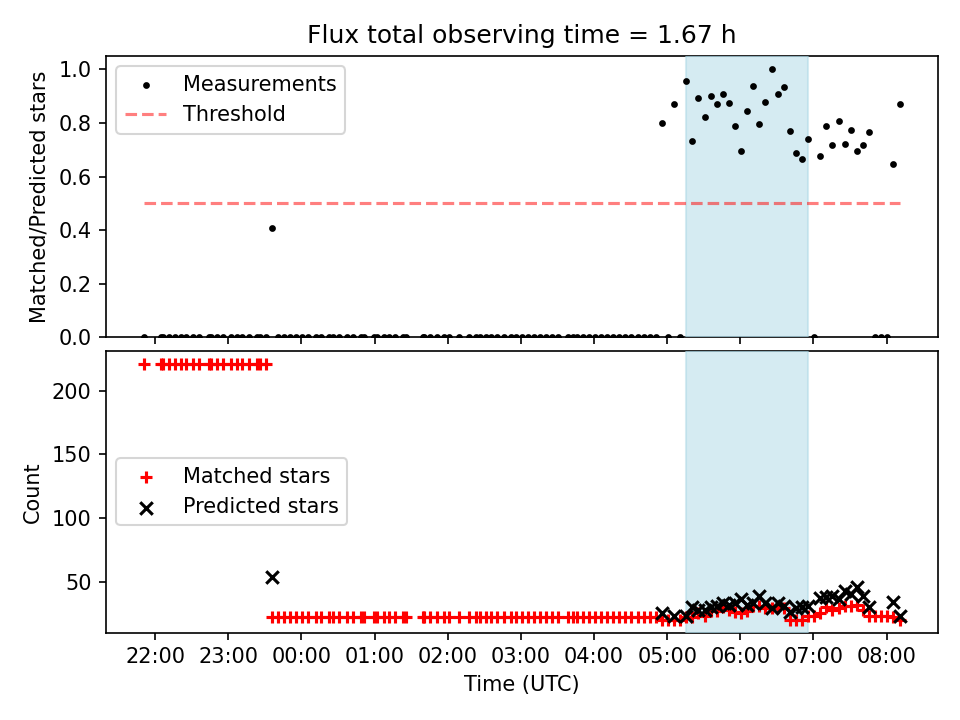 Flux total observing time = 1.67 h

Matched/Predicted stars

1.0
0.8
0.6
0.4
0.2
0.0

Measurements
Threshold

Count

200
150
100
50

Matched stars
Predicted stars

22:00
23:00
00:00
01:00
02:00
03:00
04:00
05:00
06:00
07:00
08:00

Time (UTC)